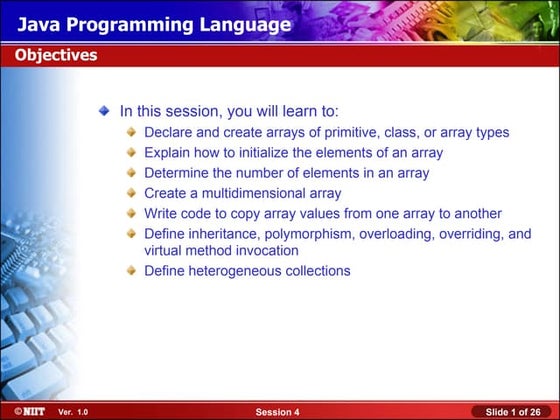 Java Programming Language

Objectives

In this session, you will learn to:

Declare and create arrays of primitive, class, or array types

Explain how to initialize the elements of an array

Determine the number of elements in an array

Create a multidimensional array

Write code to copy array values from one array to another

Define inheritance, polymorphism, overloading, overriding, and virtual method invocation

Define heterogeneous collections

©NIIT Ver. 1.0 Session 4 Slide 1 of 26